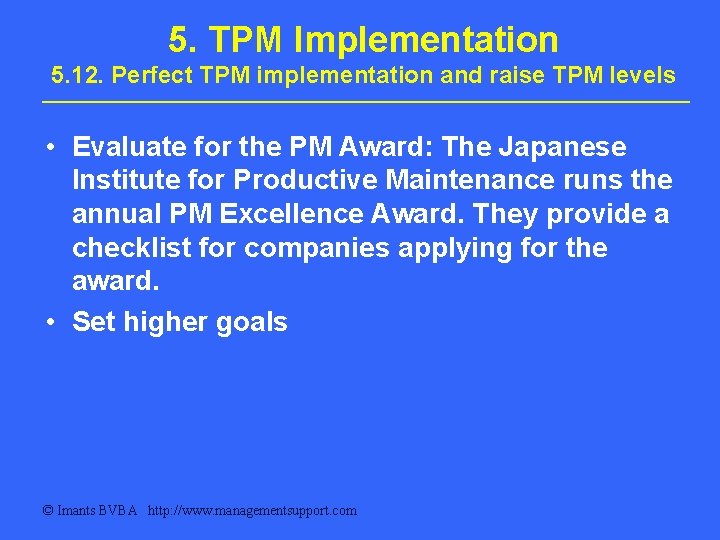 5. TPM Implementation
5.12. Perfect TPM implementation and raise TPM levels

• Evaluate for the PM Award: The Japanese Institute for Productive Maintenance runs the annual PM Excellence Award. They provide a checklist for companies applying for the award.
• Set higher goals

© Imants BVBA http://www.managementsupport.com